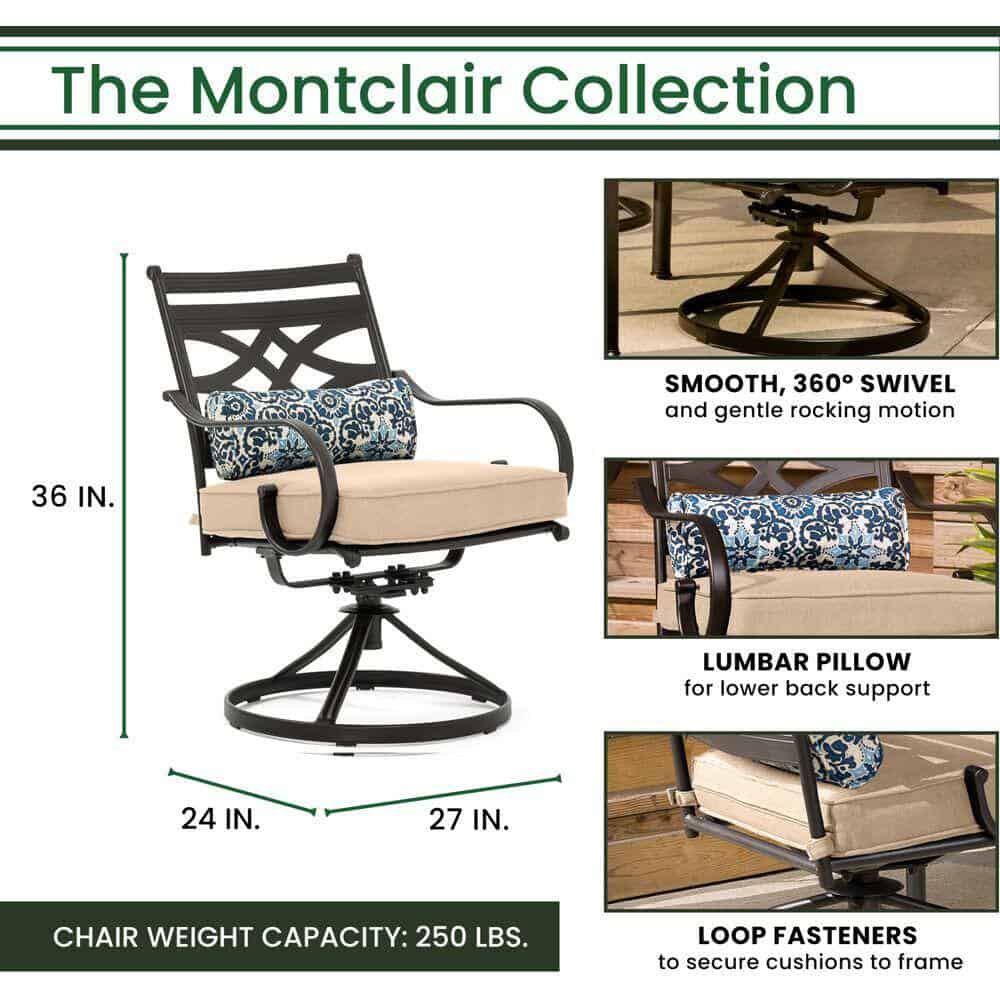 The Montclair Collection

36 IN.

24 IN.

27 IN.

CHAIR WEIGHT CAPACITY: 250 LBS.

SMOOTH, 360° SWIVEL
and gentle rocking motion

LUMBAR PILLOW
for lower back support

LOOP FASTENERS
to secure cushions to frame